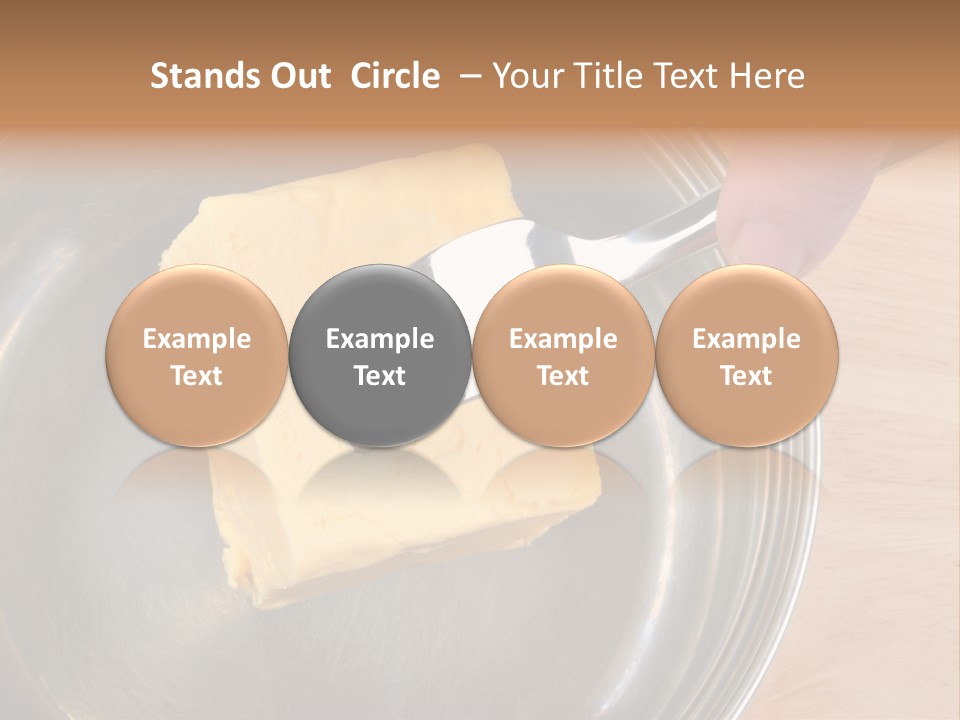 Stands Out Circle – Your Title Text Here

Example Text

Example Text

Example Text

Example Text